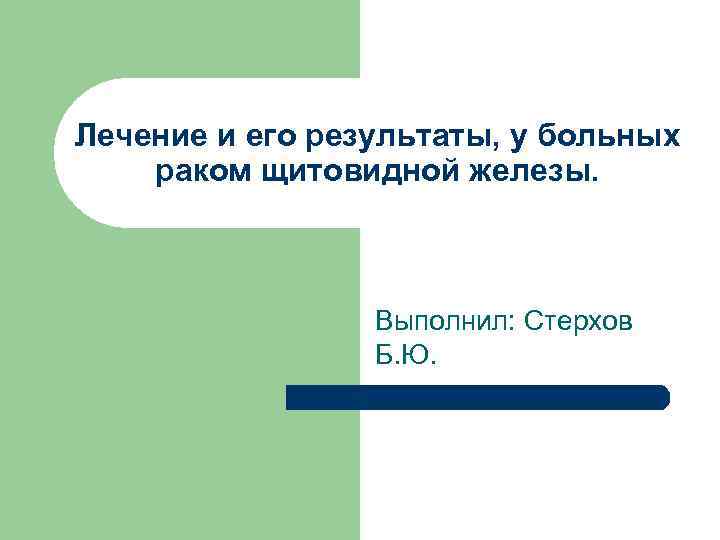 Лечение и его результаты, у больных раком щитовидной железы.

Выполнил: Стерхов Б.Ю.